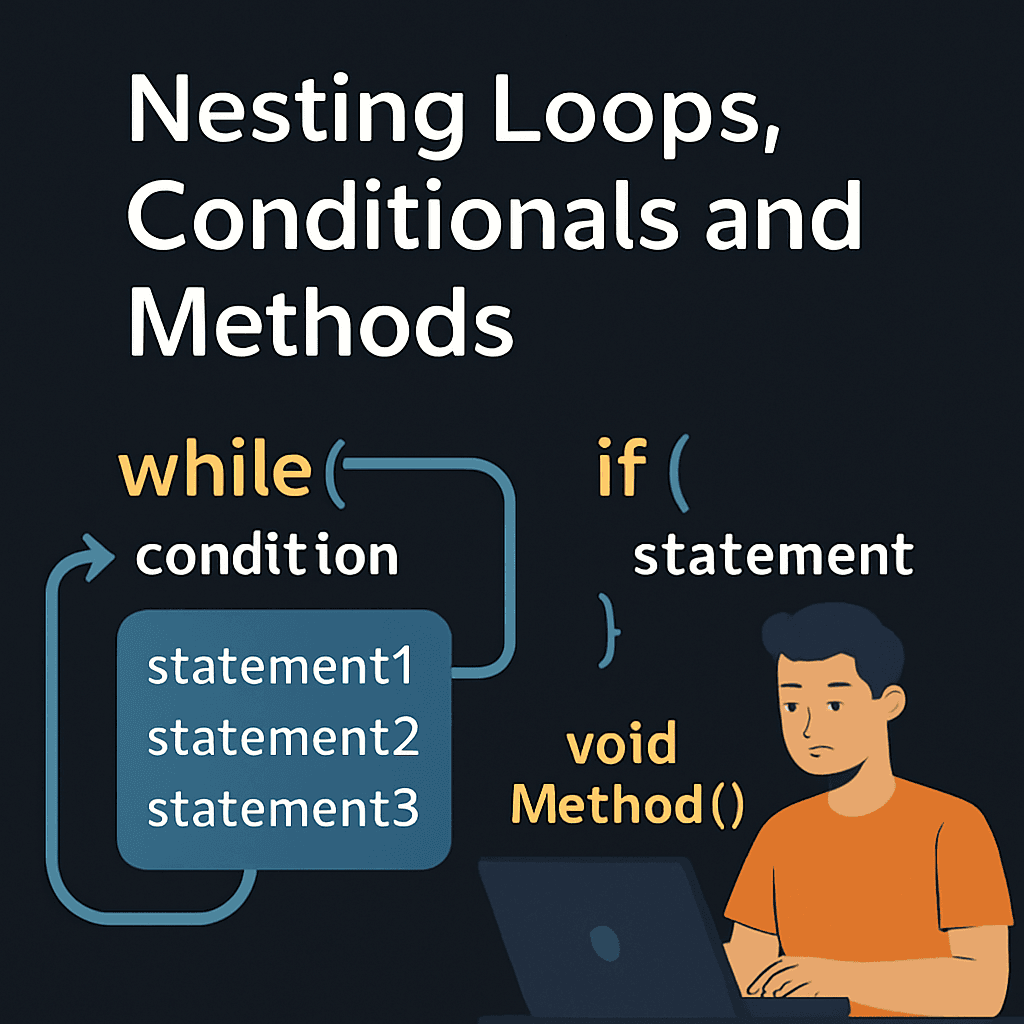 Nesting Loops, Conditionals and Methods

while (

condition

statement1
statement2
statement3

if (

statement

}

void
Method()